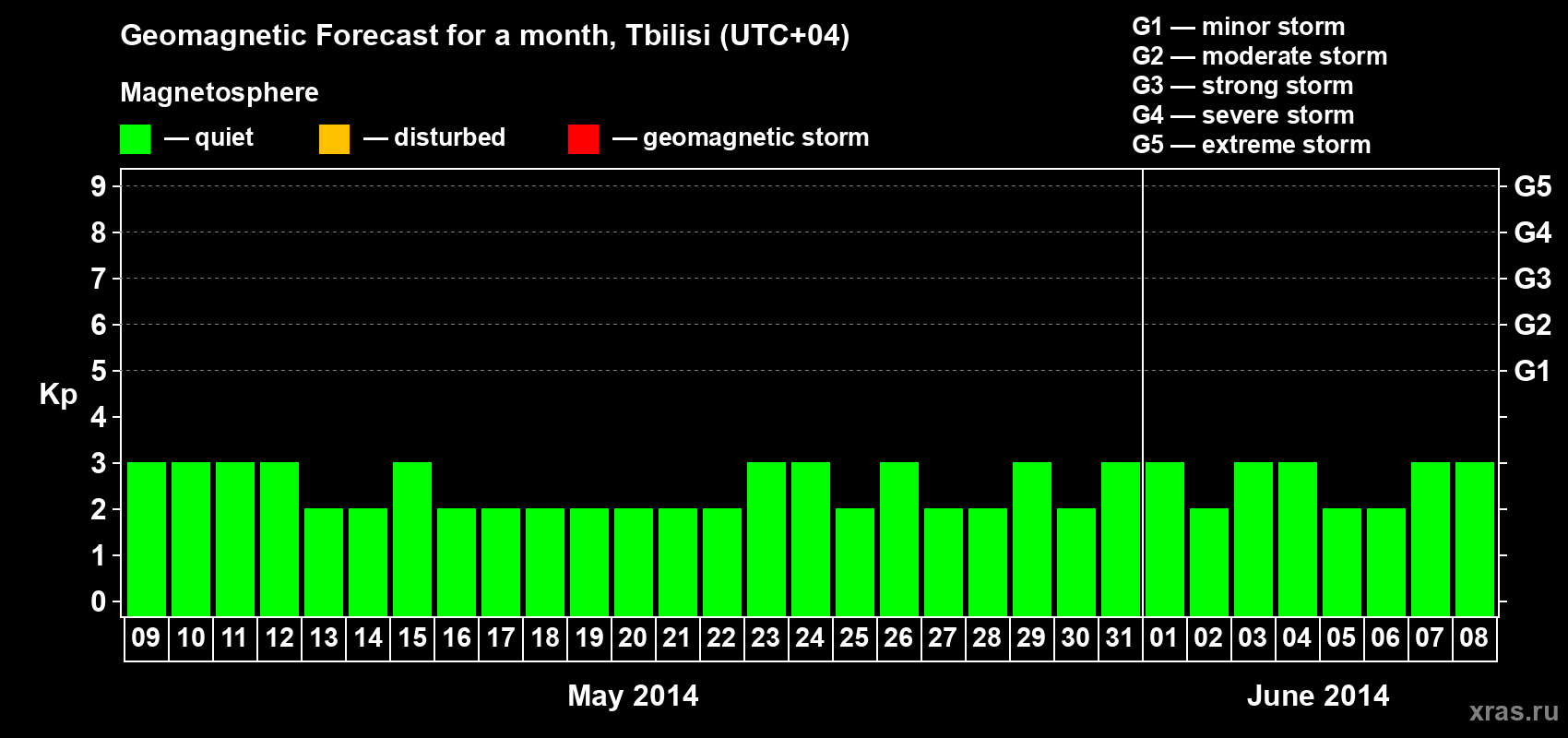 Geomagnetic Forecast for a month, Tbilisi (UTC+04)

Magnetosphere

— quiet — disturbed — geomagnetic storm

G1 — minor storm
G2 — moderate storm
G3 — strong storm
G4 — severe storm
G5 — extreme storm

Kp

9 8 7 6 5 4 3 2 1 0

G5 G4 G3 G2 G1

09 10 11 12 13 14 15 16 17 18 19 20 21 22 23 24 25 26 27 28 29 30 31 01 02 03 04 05 06 07 08

May 2014

June 2014

xras.ru